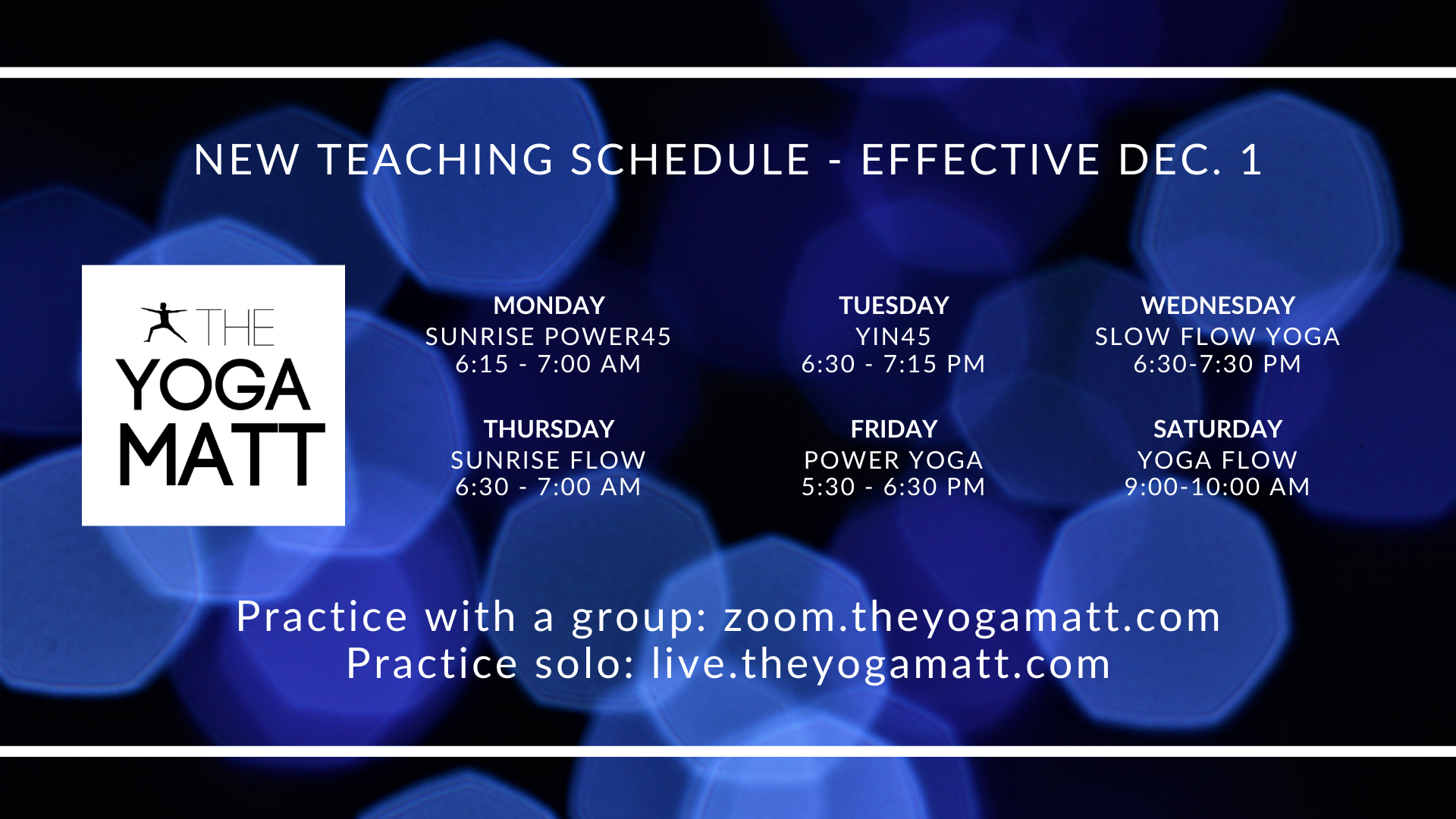 NEW TEACHING SCHEDULE - EFFECTIVE DEC. 1

THE YOGA MATT

MONDAY
SUNRISE POWER45
6:15 - 7:00 AM

TUESDAY
YIN45
6:30 - 7:15 PM

WEDNESDAY
SLOW FLOW YOGA
6:30-7:30 PM

THURSDAY
SUNRISE FLOW
6:30 - 7:00 AM

FRIDAY
POWER YOGA
5:30 - 6:30 PM

SATURDAY
YOGA FLOW
9:00-10:00 AM

Practice with a group: zoom.theyogamatt.com
Practice solo: live.theyogamatt.com